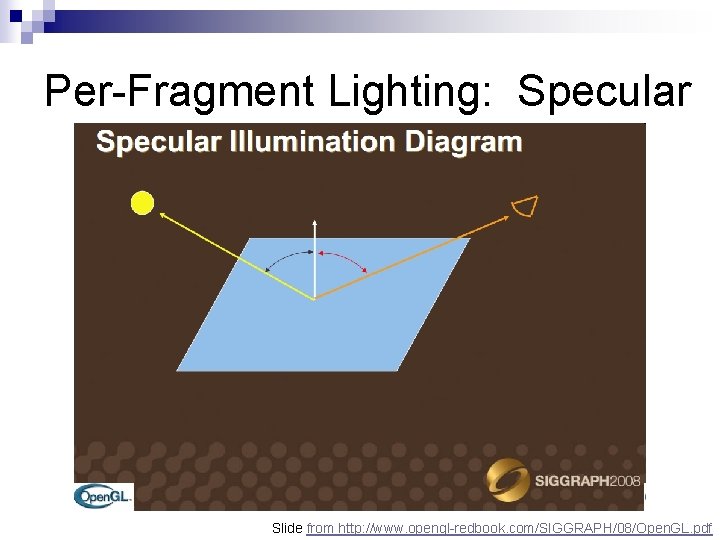 Per-Fragment Lighting: Specular

Specular Illumination Diagram

OpenGL

SIGGRAPH2008

Slide from http://www.opengl-redbook.com/SIGGRAPH/08/OpenGL.pdf